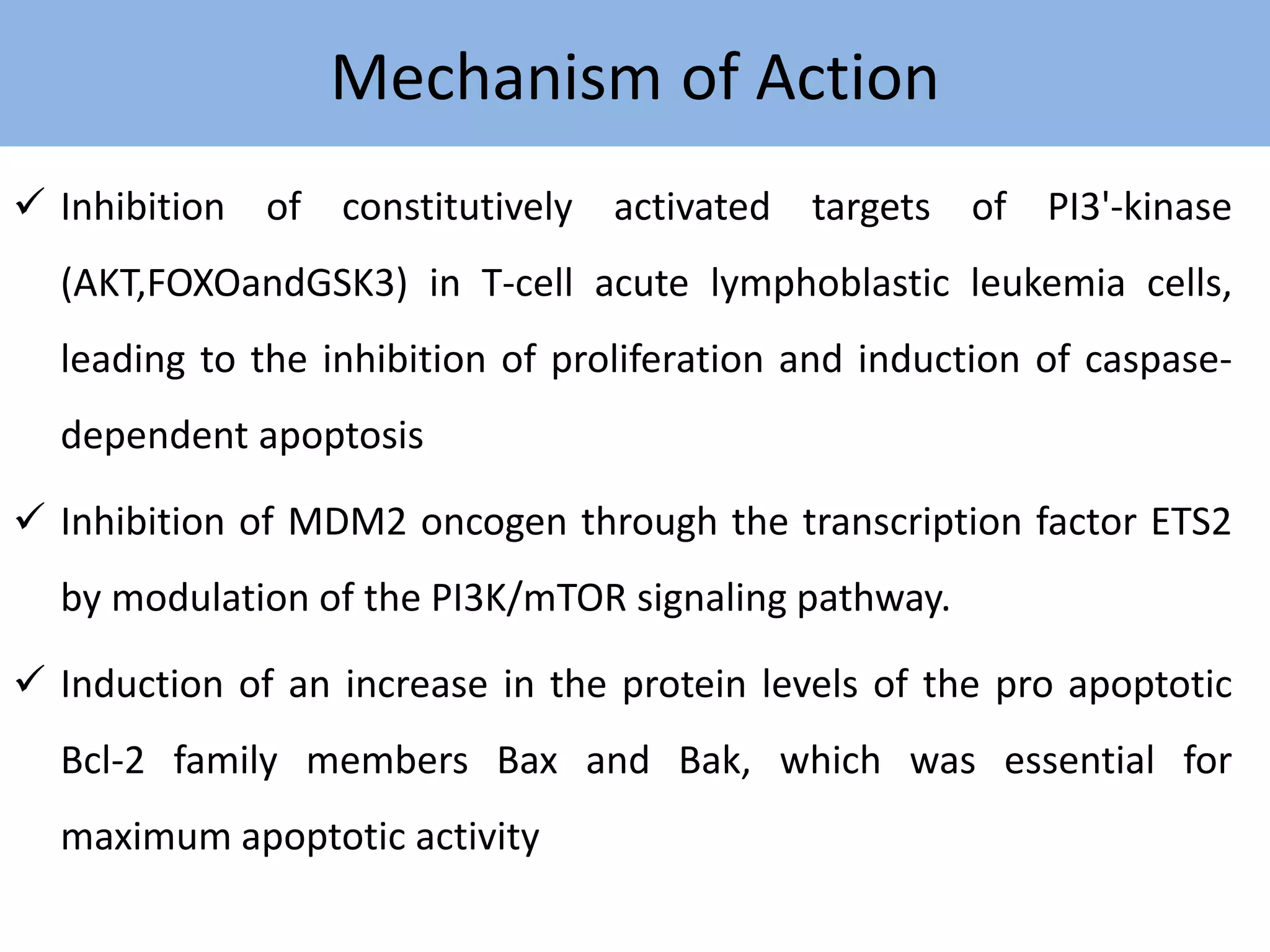 Mechanism of Action

✓ Inhibition of constitutively activated targets of PI3'-kinase (AKT,FOXOandGSK3) in T-cell acute lymphoblastic leukemia cells, leading to the inhibition of proliferation and induction of caspase-dependent apoptosis

✓ Inhibition of MDM2 oncogen through the transcription factor ETS2 by modulation of the PI3K/mTOR signaling pathway.

✓ Induction of an increase in the protein levels of the pro apoptotic Bcl-2 family members Bax and Bak, which was essential for maximum apoptotic activity